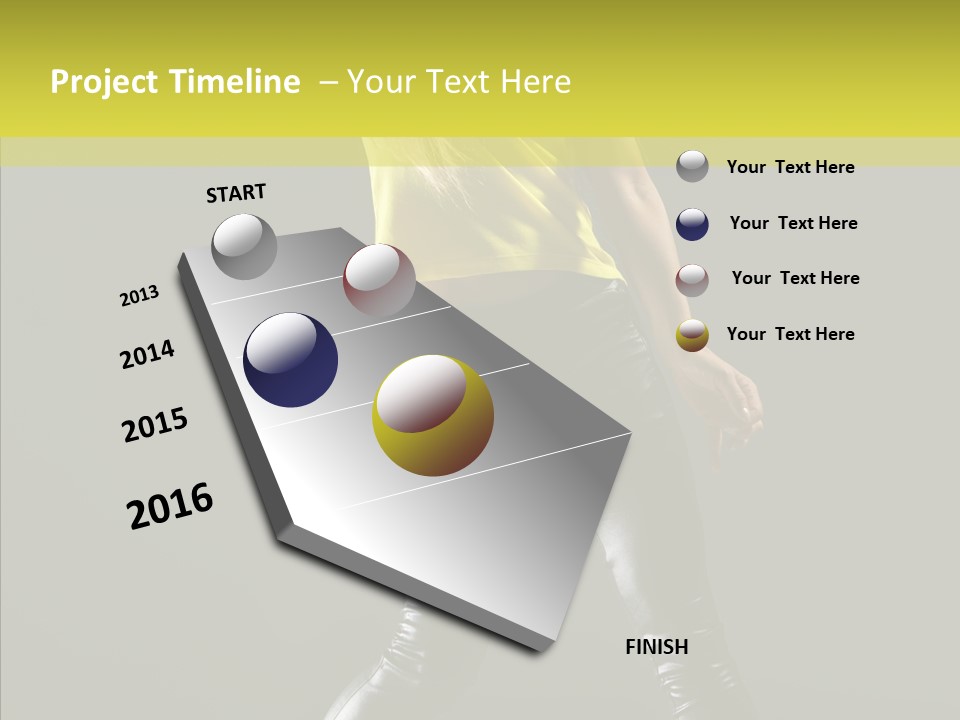 Project Timeline – Your Text Here

START

2013

2014

2015

2016

FINISH

Your Text Here

Your Text Here

Your Text Here

Your Text Here